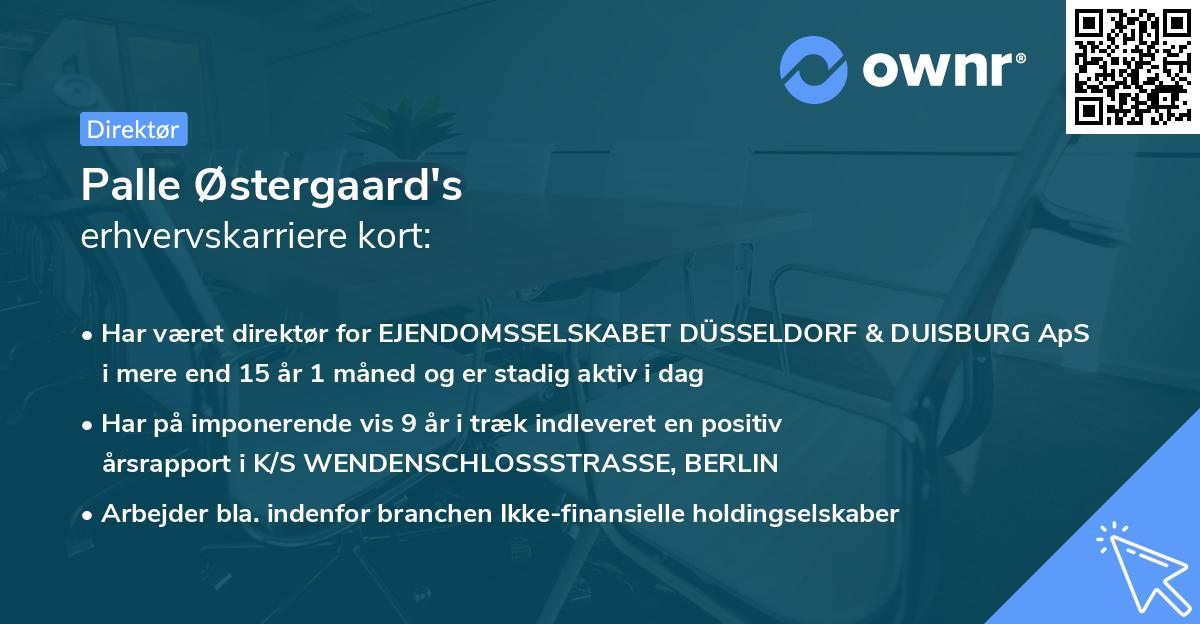 ownr®

Direktør

Palle Østergaard's
erhvervskarriere kort:

• Har været direktør for EJENDOMSSELSKABET DÜSSELDORF & DUISBURG ApS i mere end 15 år 1 måned og er stadig aktiv i dag

• Har på imponerende vis 9 år i træk indleveret en positiv årsrapport i K/S WENDENSCHLOSSSTRASSE, BERLIN

• Arbejder bla. indenfor branchen Ikke-finansielle holdingselskaber